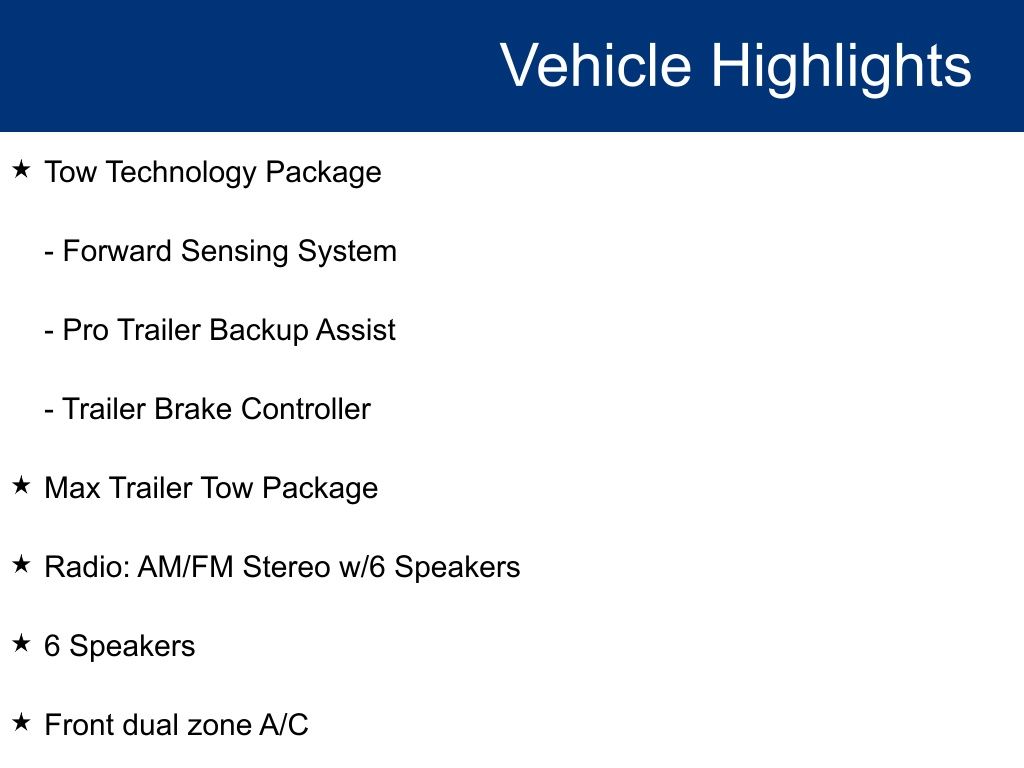 Vehicle Highlights

★ Tow Technology Package

- Forward Sensing System

- Pro Trailer Backup Assist

- Trailer Brake Controller

★ Max Trailer Tow Package

★ Radio: AM/FM Stereo w/6 Speakers

★ 6 Speakers

★ Front dual zone A/C